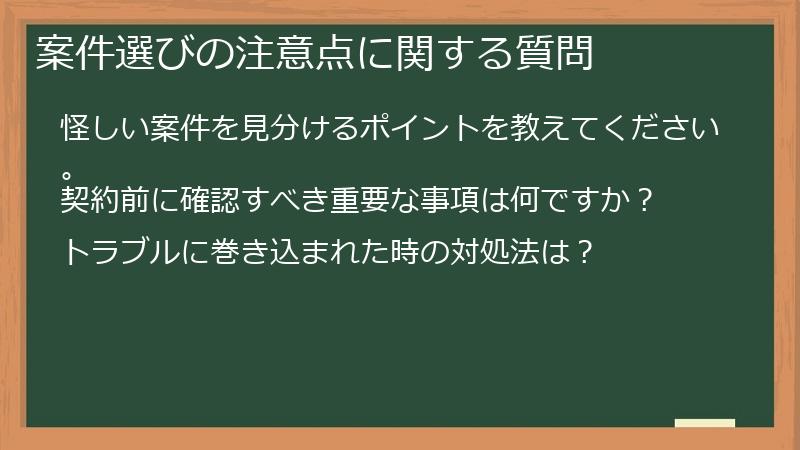 案件選びの注意点に関する質問

怪しい案件を見分けるポイントを教えてください。

契約前に確認すべき重要な事項は何ですか？

トラブルに巻き込まれた時の対処法は？